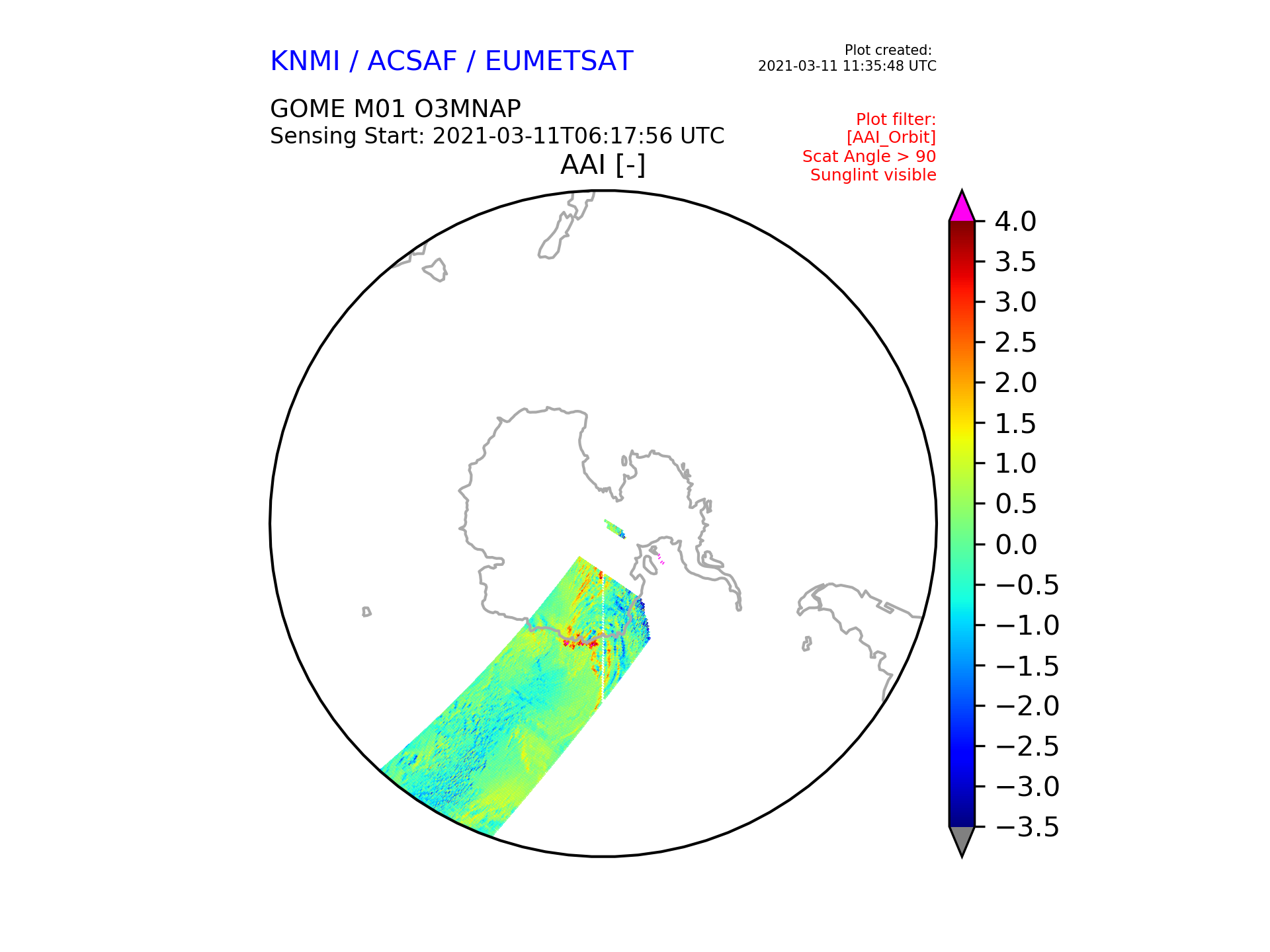 KNMI / ACSAF / EUMETSAT

Plot created:
2021-03-11 11:35:48 UTC

GOME M01 O3MNAP
Sensing Start: 2021-03-11T06:17:56 UTC

Plot filter:
[AAI_Orbit]
Scat Angle > 90
Sunglint visible

AAI [-]

4.0
3.5
3.0
2.5
2.0
1.5
1.0
0.5
0.0
−0.5
−1.0
−1.5
−2.0
−2.5
−3.0
−3.5